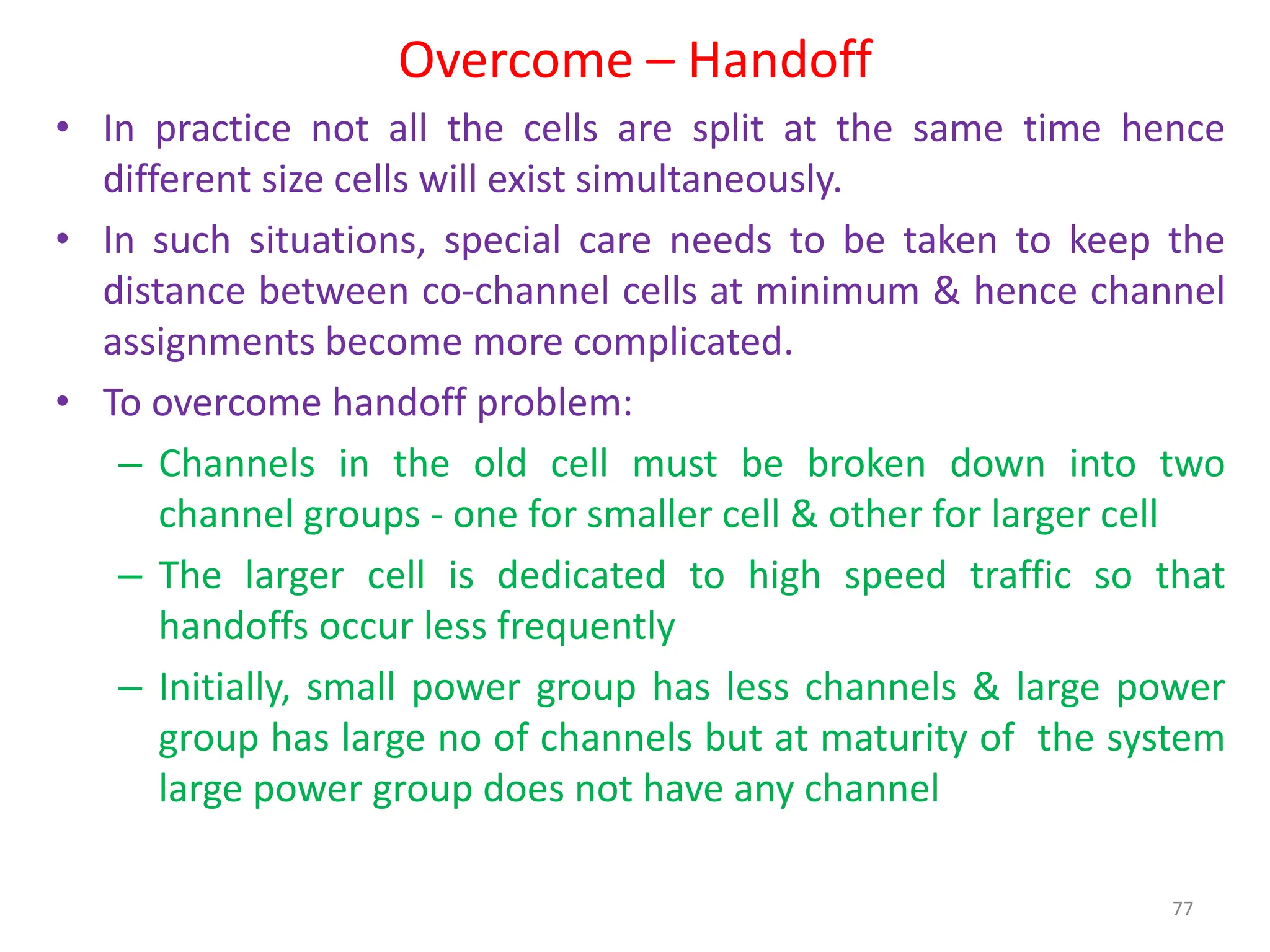 Overcome – Handoff

• In practice not all the cells are split at the same time hence different size cells will exist simultaneously.

• In such situations, special care needs to be taken to keep the distance between co-channel cells at minimum & hence channel assignments become more complicated.

• To overcome handoff problem:

– Channels in the old cell must be broken down into two channel groups - one for smaller cell & other for larger cell

– The larger cell is dedicated to high speed traffic so that handoffs occur less frequently

– Initially, small power group has less channels & large power group has large no of channels but at maturity of the system large power group does not have any channel

77